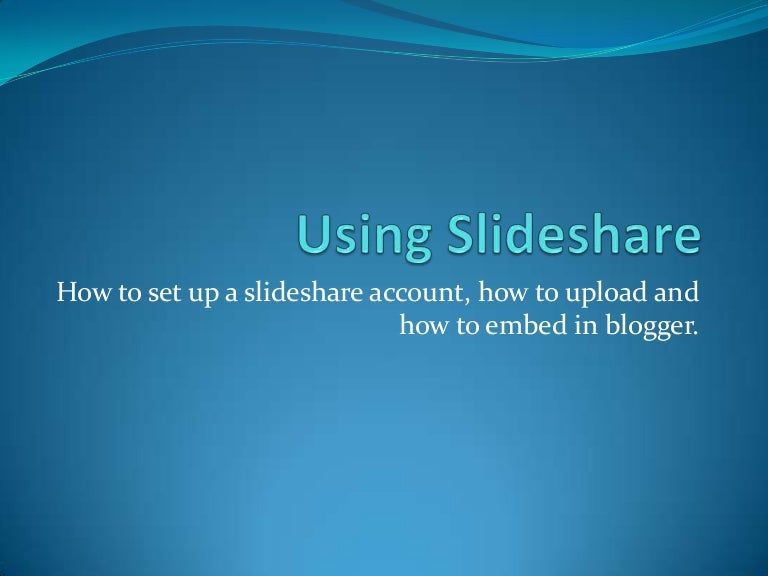 Using Slideshare

How to set up a slideshare account, how to upload and how to embed in blogger.